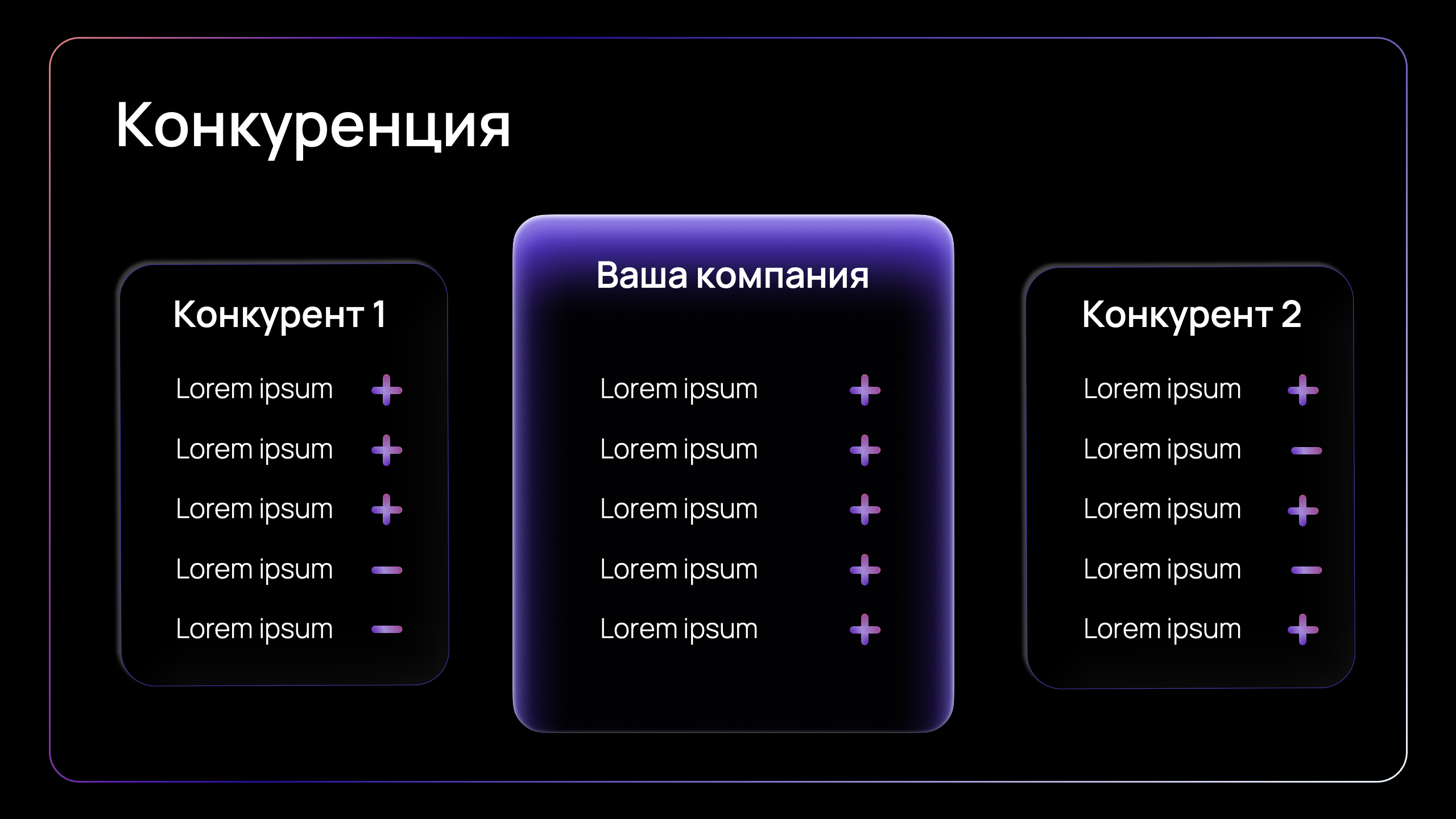 Конкуренция

Конкурент 1

Lorem ipsum +
Lorem ipsum +
Lorem ipsum +
Lorem ipsum −
Lorem ipsum −

Ваша компания

Lorem ipsum +
Lorem ipsum +
Lorem ipsum +
Lorem ipsum +
Lorem ipsum +

Конкурент 2

Lorem ipsum +
Lorem ipsum −
Lorem ipsum +
Lorem ipsum −
Lorem ipsum +